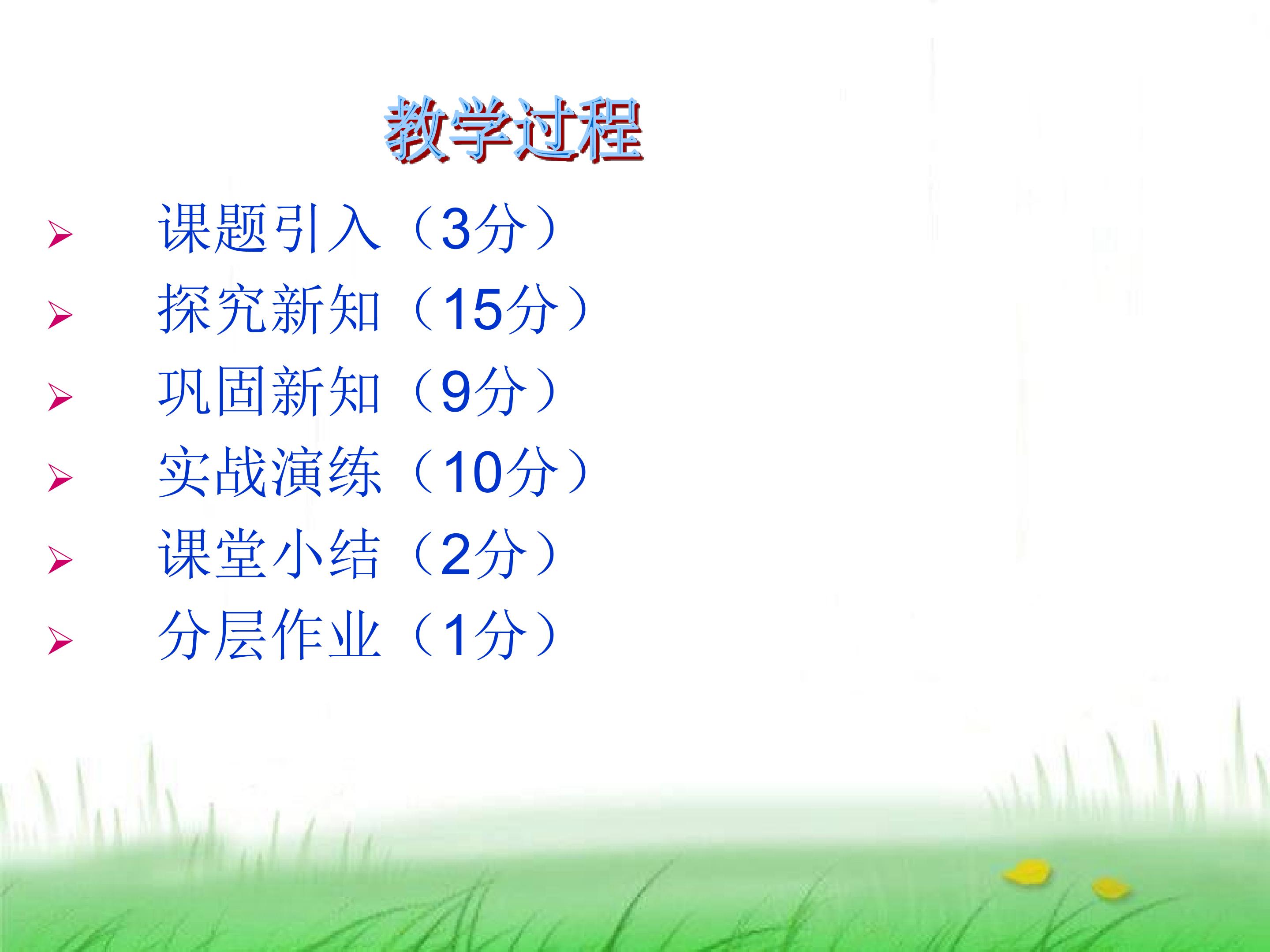 教学过程

➢ 课题引入（3分）
➢ 探究新知（15分）
➢ 巩固新知（9分）
➢ 实战演练（10分）
➢ 课堂小结（2分）
➢ 分层作业（1分）